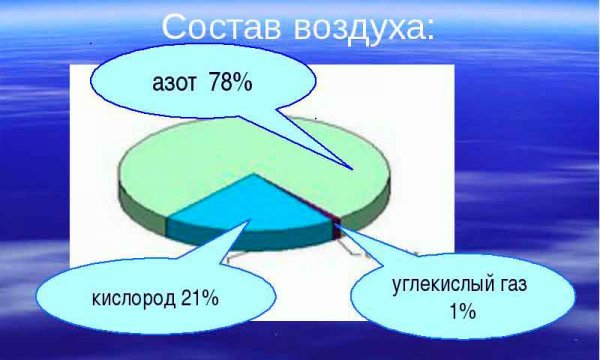 Состав воздуха:

азот 78%

кислород 21%

углекислый газ 1%